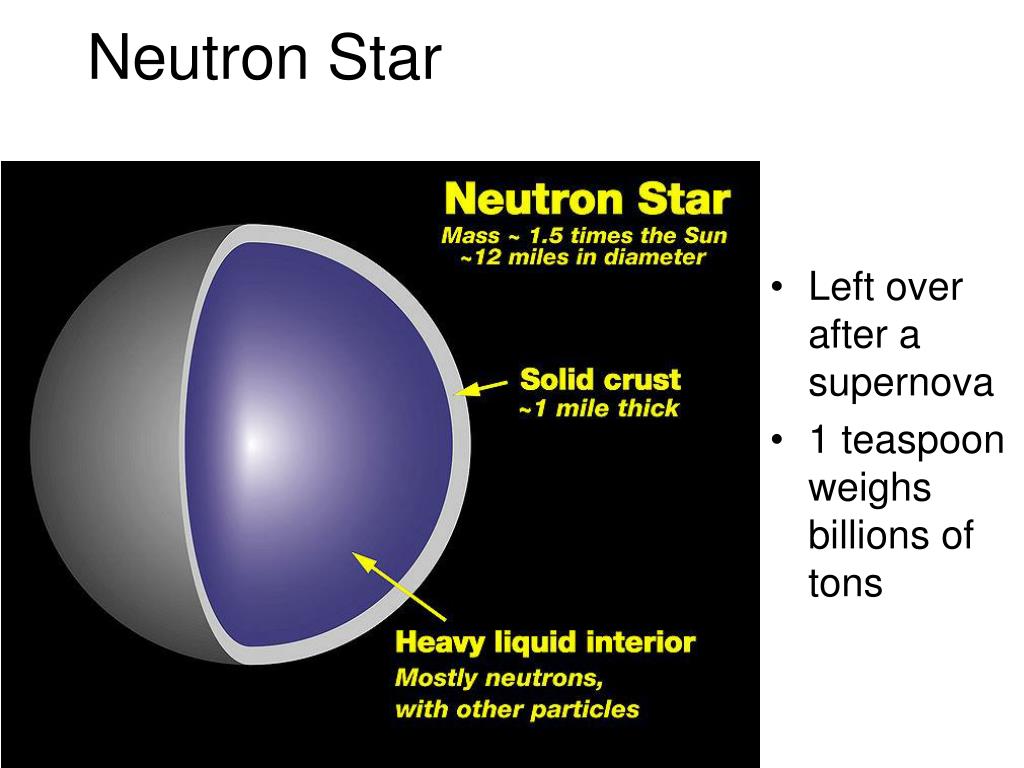 Neutron Star

Neutron Star
Mass ~ 1.5 times the Sun
~12 miles in diameter

Solid crust
~1 mile thick

Heavy liquid interior
Mostly neutrons, with other particles

• Left over after a supernova
• 1 teaspoon weighs billions of tons